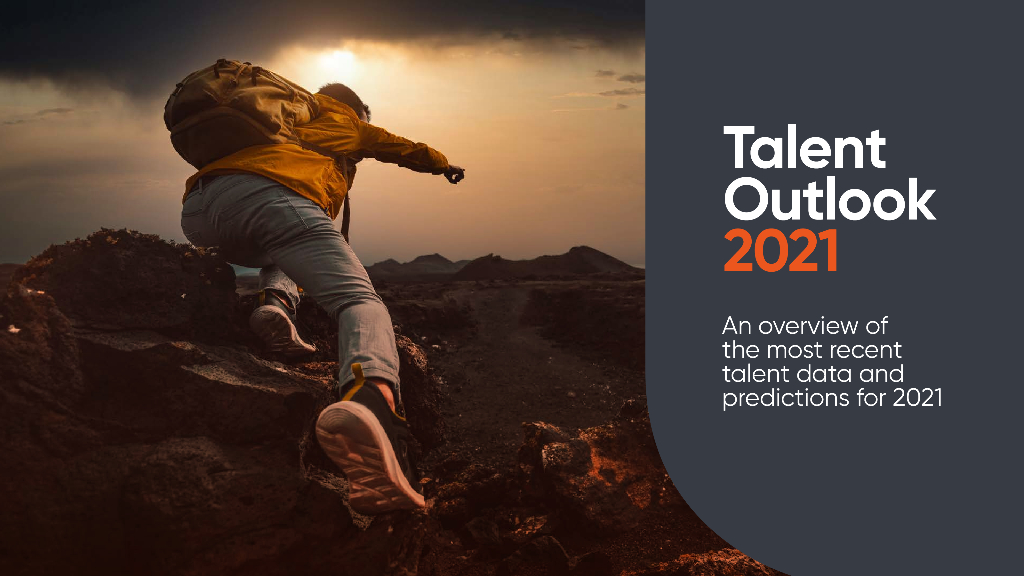 Talent Outlook 2021

An overview of the most recent talent data and predictions for 2021